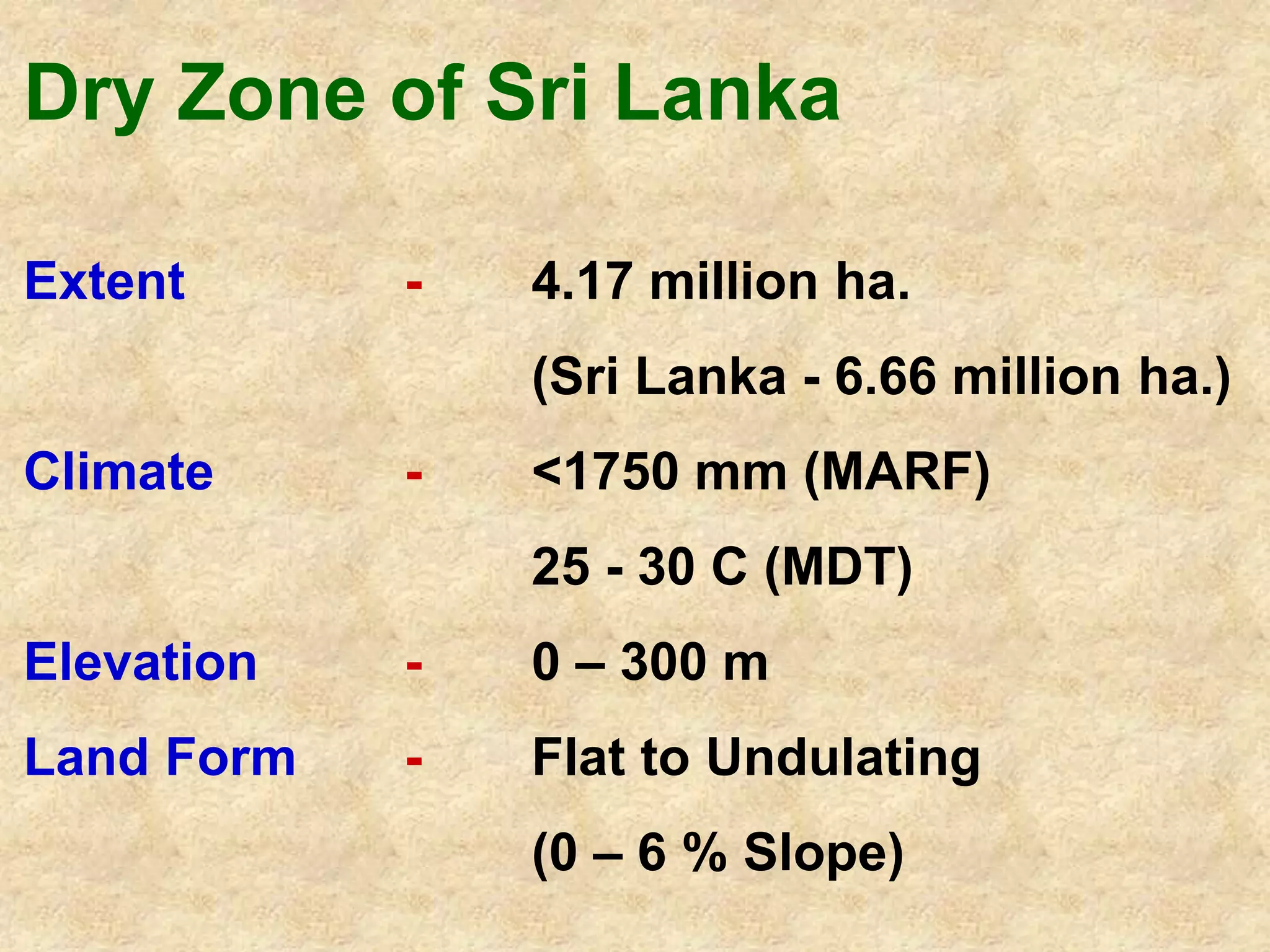 Dry Zone of Sri Lanka

Extent - 4.17 million ha.
(Sri Lanka - 6.66 million ha.)

Climate - <1750 mm (MARF)
25 - 30 C (MDT)

Elevation - 0 – 300 m

Land Form - Flat to Undulating
(0 – 6 % Slope)